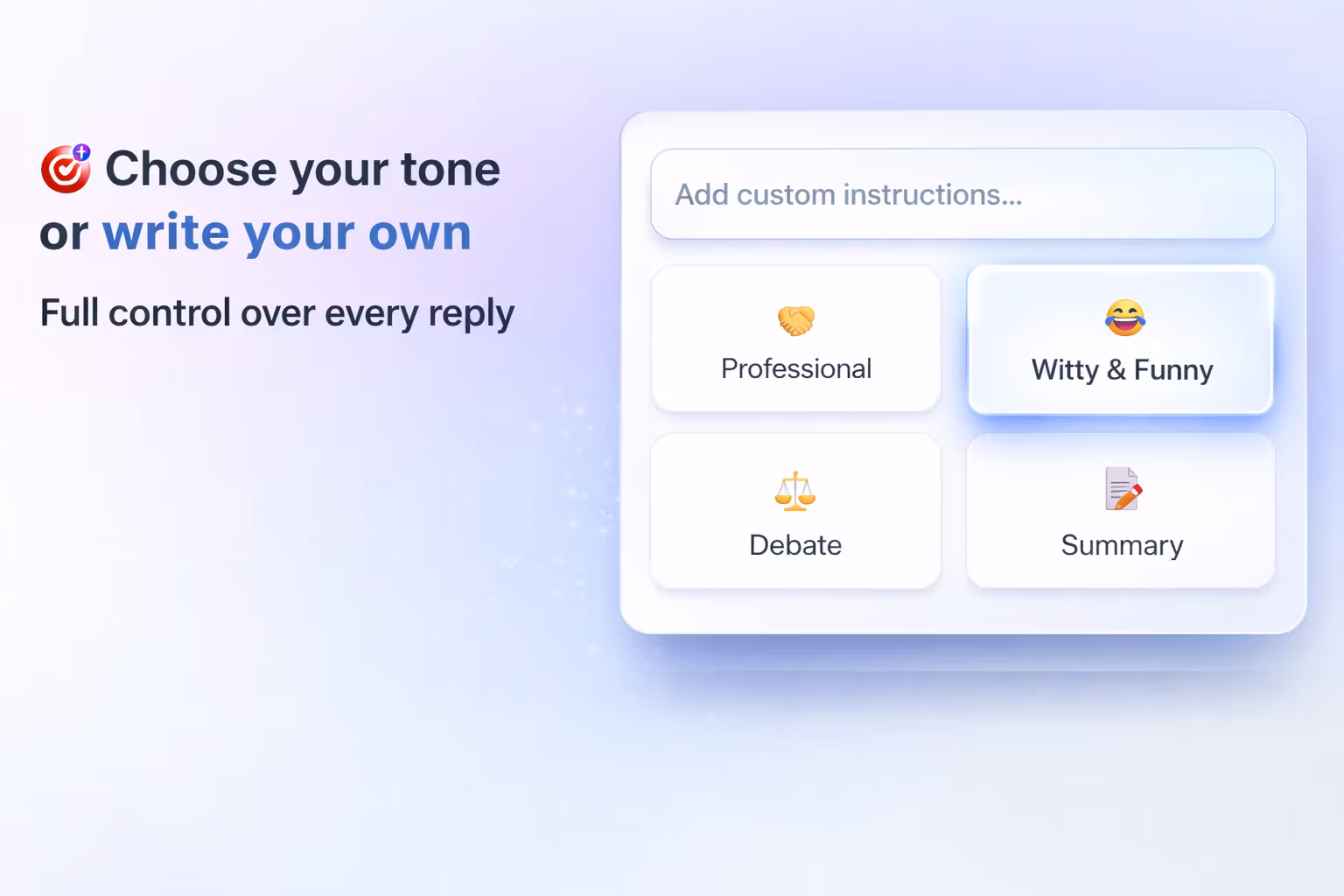 Choose your tone or write your own

Full control over every reply

Add custom instructions...

Professional

Witty & Funny

Debate

Summary